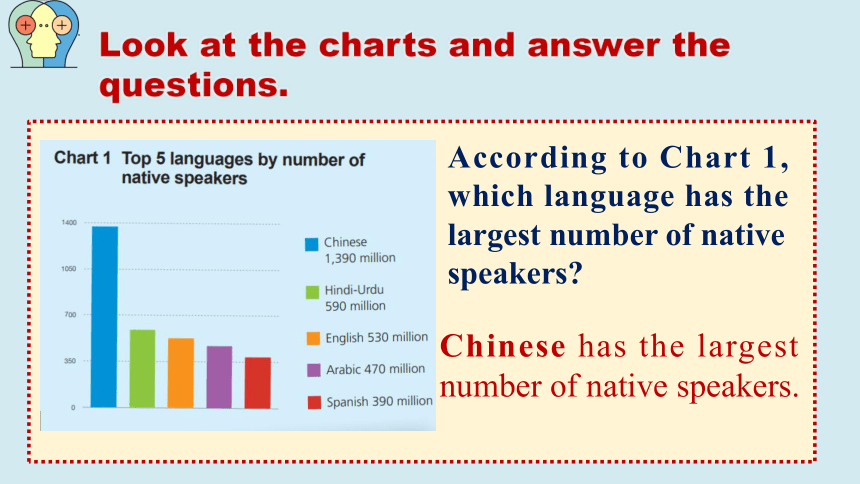 Look at the charts and answer the questions.

Chart 1 Top 5 languages by number of native speakers

1400
1050
700
350
0

Chinese 1,390 million
Hindi-Urdu 590 million
English 530 million
Arabic 470 million
Spanish 390 million

According to Chart 1, which language has the largest number of native speakers?

Chinese has the largest number of native speakers.